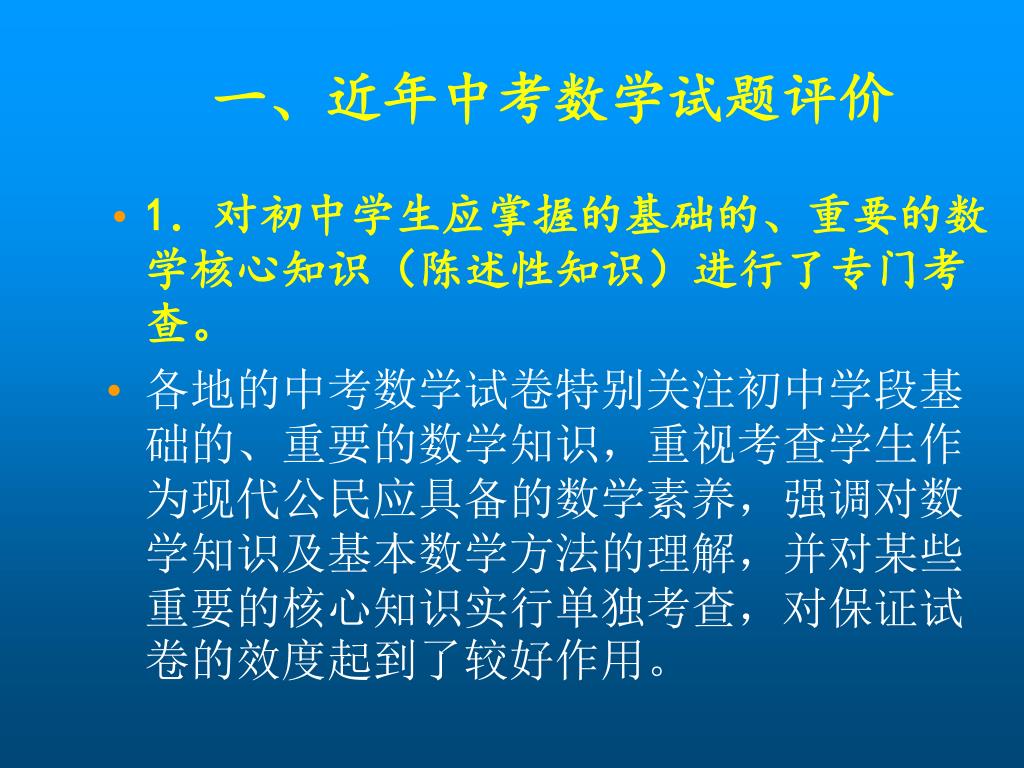 一、近年中考数学试题评价

• 1．对初中学生应掌握的基础的、重要的数学核心知识（陈述性知识）进行了专门考查。

• 各地的中考数学试卷特别关注初中学段基础的、重要的数学知识，重视考查学生作为现代公民应具备的数学素养，强调对数学知识及基本数学方法的理解，并对某些重要的核心知识实行单独考查，对保证试卷的效度起到了较好作用。